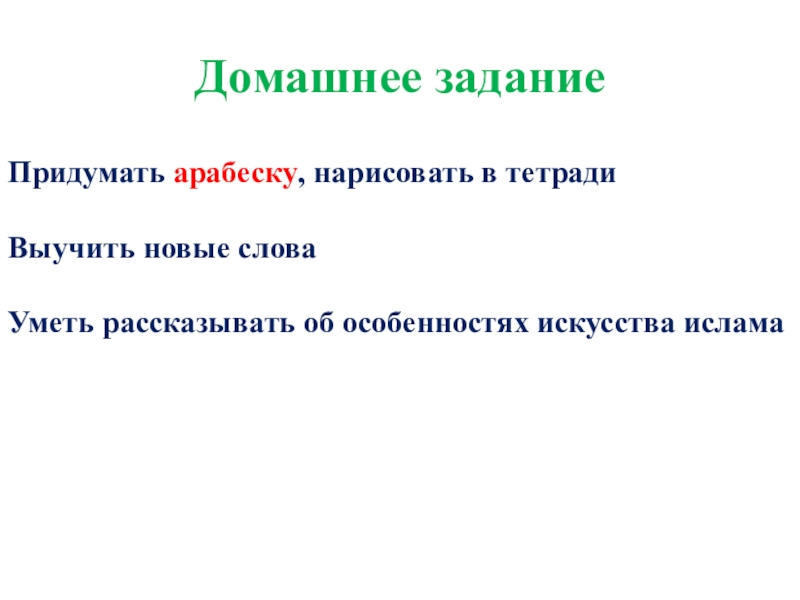 Домашнее задание

Придумать арабеску, нарисовать в тетради

Выучить новые слова

Уметь рассказывать об особенностях искусства ислама